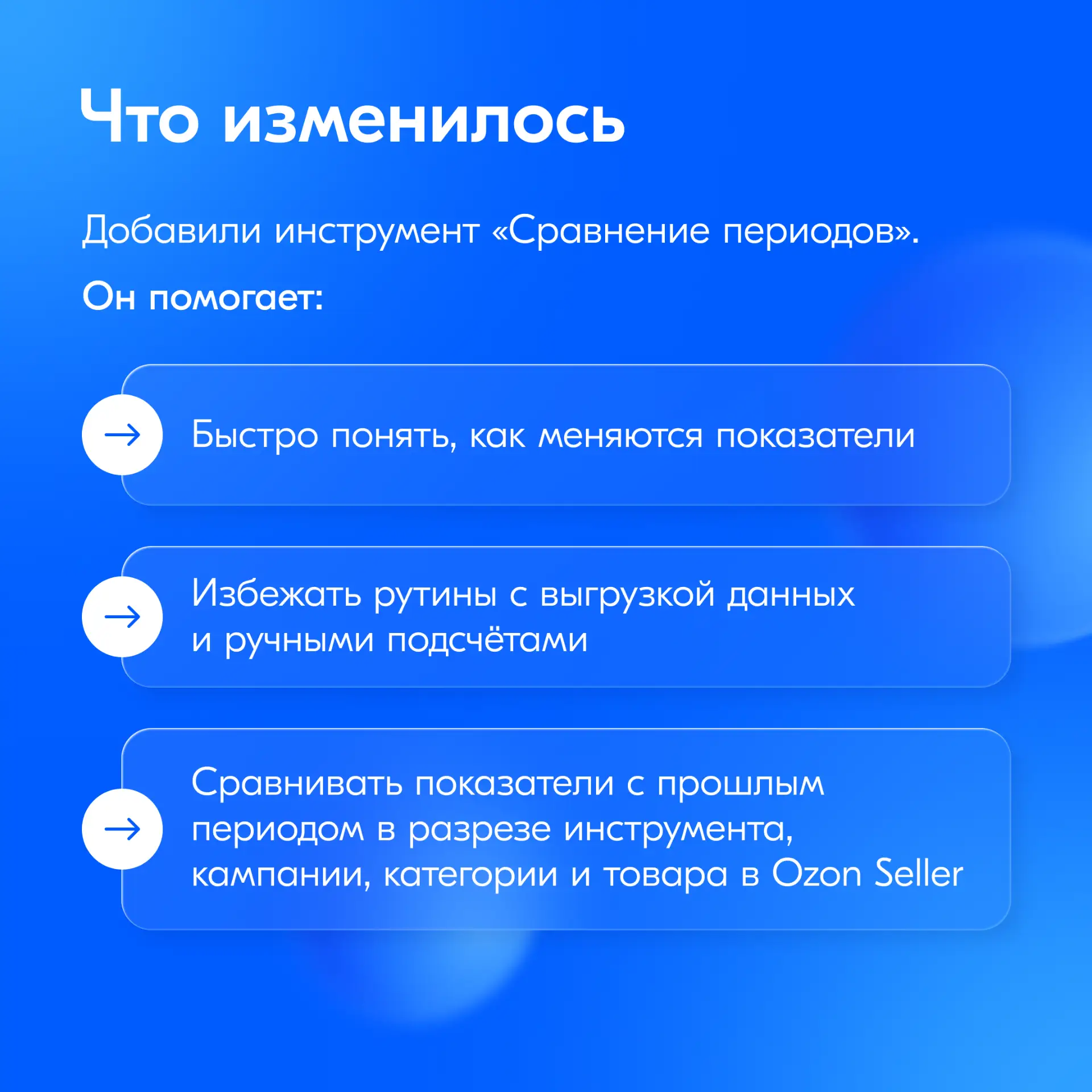 Что изменилось

Добавили инструмент «Сравнение периодов».

Он помогает:

Быстро понять, как меняются показатели

Избежать рутины с выгрузкой данных и ручными подсчётами

Сравнивать показатели с прошлым периодом в разрезе инструмента, кампании, категории и товара в Ozon Seller